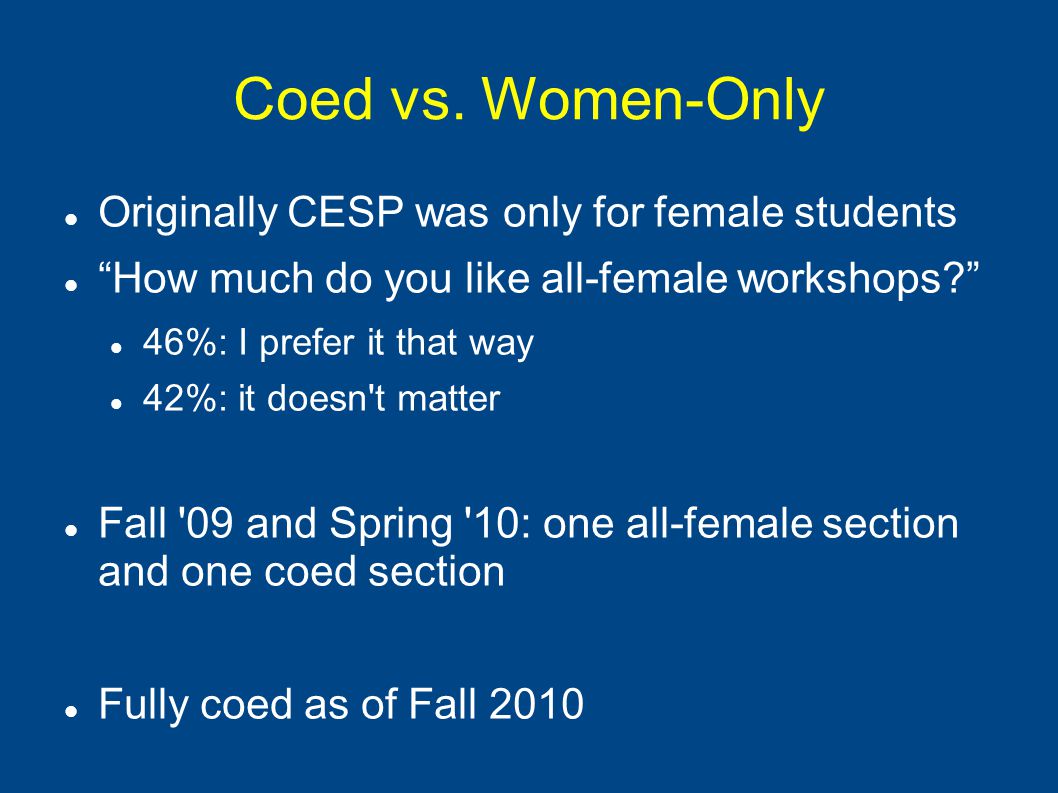 Coed vs. Women-Only

- Originally CESP was only for female students
- “How much do you like all-female workshops?”
  - 46%: I prefer it that way
  - 42%: it doesn't matter

- Fall '09 and Spring '10: one all-female section and one coed section

- Fully coed as of Fall 2010